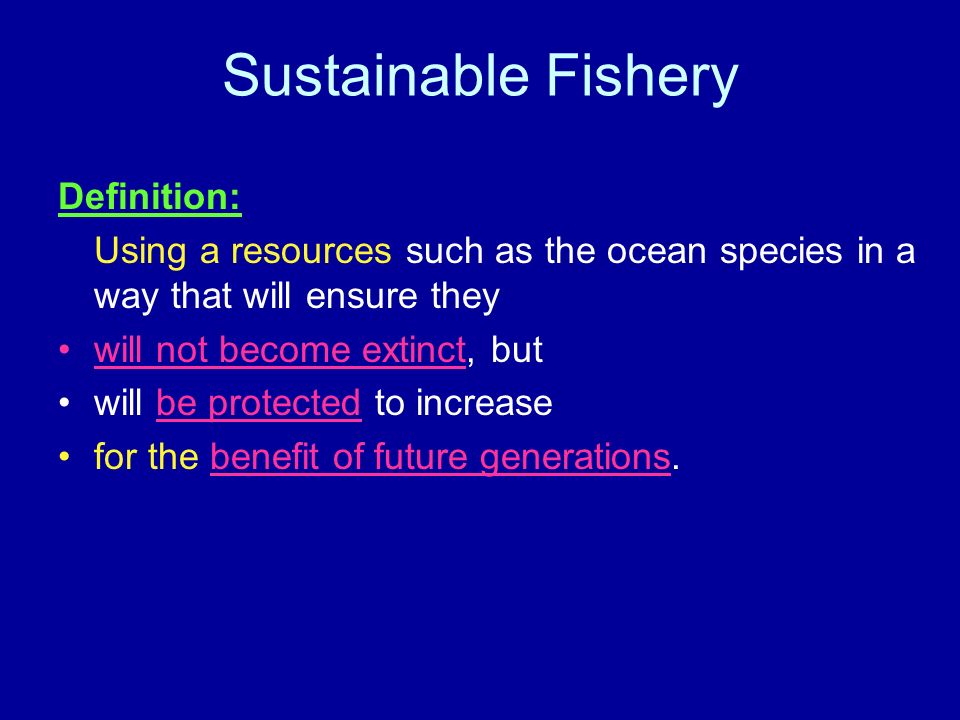 Sustainable Fishery

Definition:

Using a resources such as the ocean species in a way that will ensure they

• will not become extinct, but
• will be protected to increase
• for the benefit of future generations.